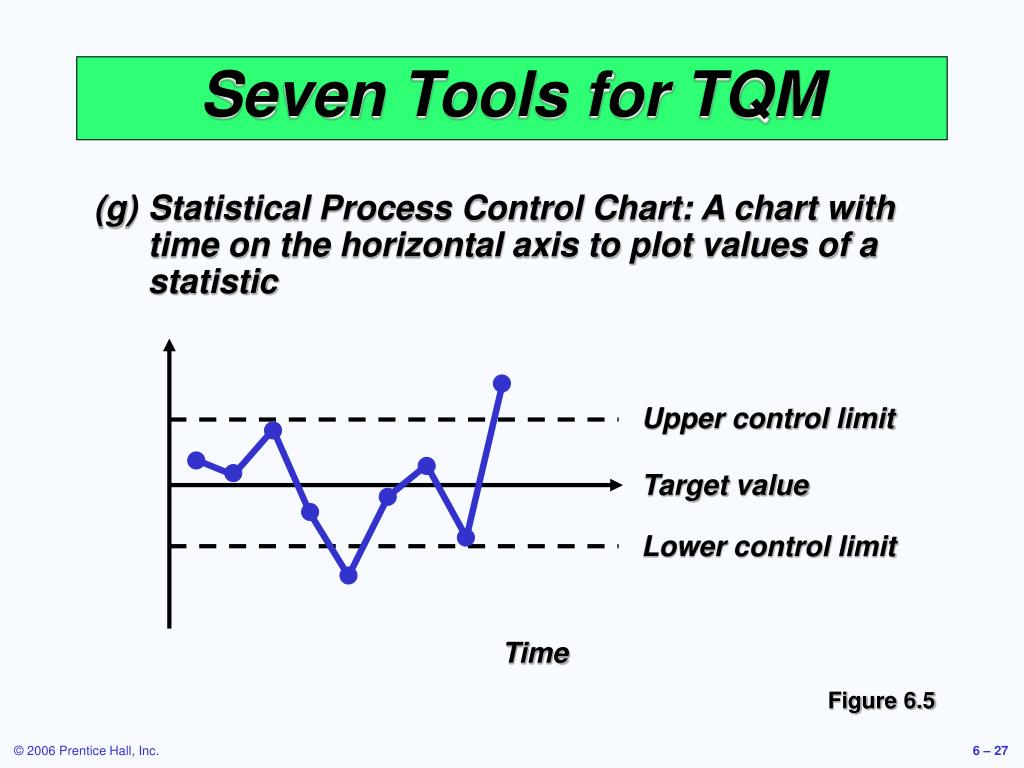 Seven Tools for TQM

(g) Statistical Process Control Chart: A chart with time on the horizontal axis to plot values of a statistic

Upper control limit

Target value

Lower control limit

Time

Figure 6.5

© 2006 Prentice Hall, Inc.

6 – 27